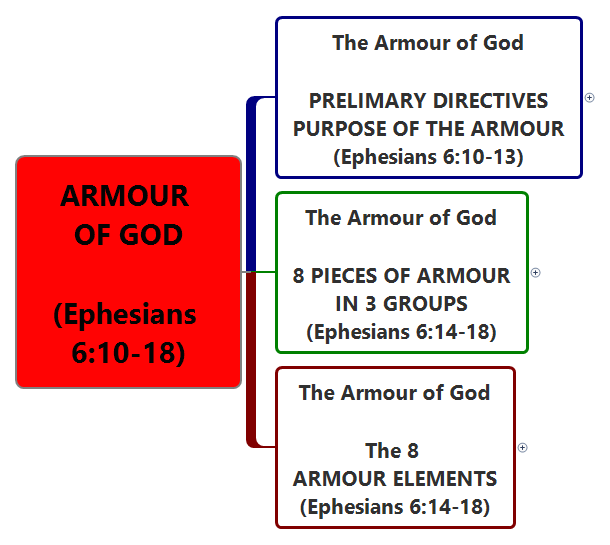 ARMOUR OF GOD

(Ephesians 6:10-18)

The Armour of God

PRELIMARY DIRECTIVES
PURPOSE OF THE ARMOUR
(Ephesians 6:10-13)

The Armour of God

8 PIECES OF ARMOUR
IN 3 GROUPS
(Ephesians 6:14-18)

The Armour of God

The 8
ARMOUR ELEMENTS
(Ephesians 6:14-18)